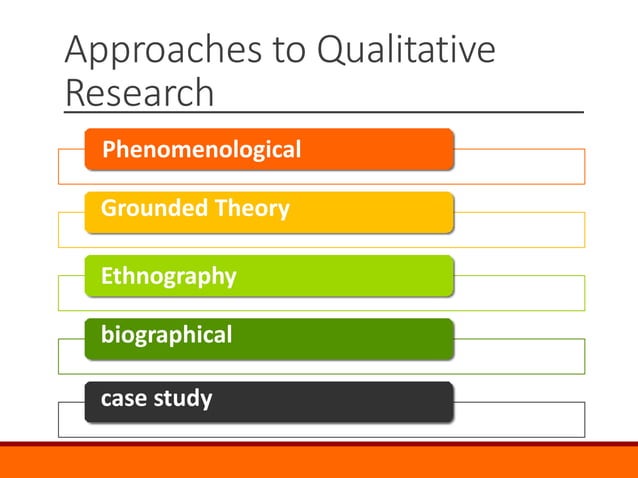 Approaches to Qualitative Research

Phenomenological

Grounded Theory

Ethnography

biographical

case study